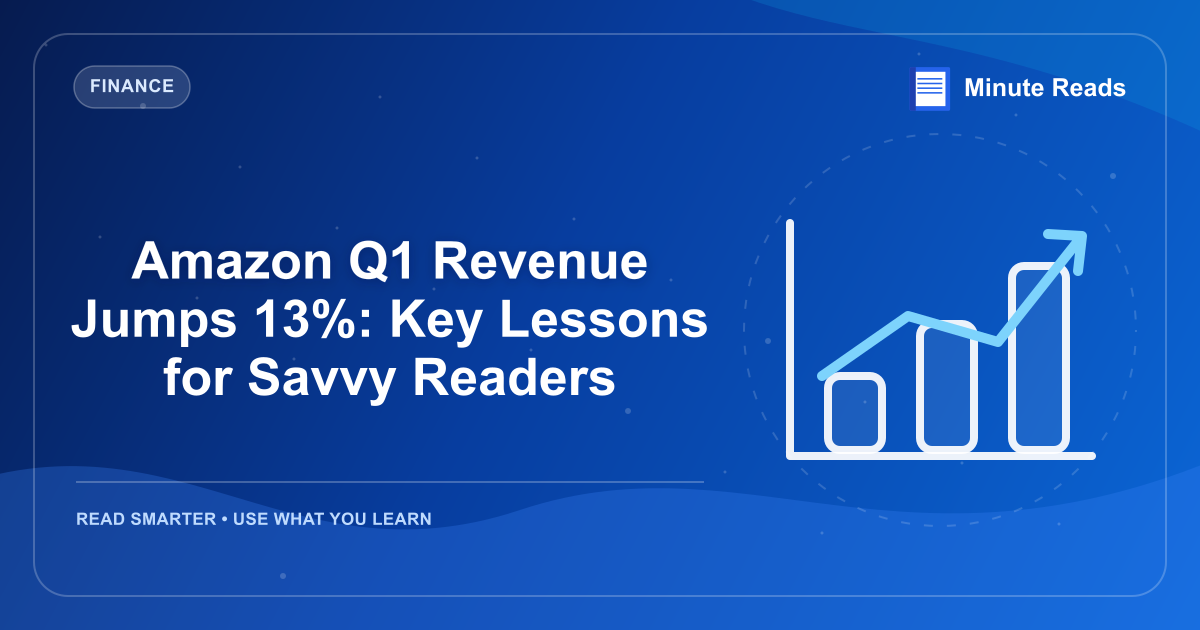 FINANCE

Minute Reads

Amazon Q1 Revenue Jumps 13%: Key Lessons for Savvy Readers

READ SMARTER • USE WHAT YOU LEARN